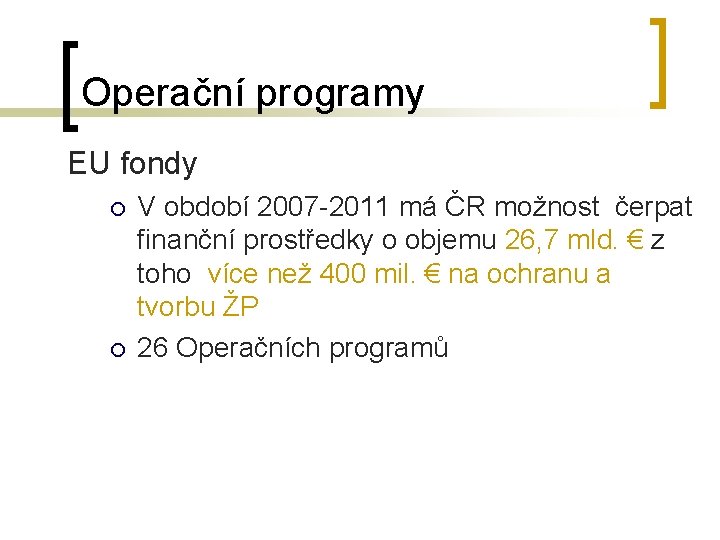 Operační programy

EU fondy

V období 2007-2011 má ČR možnost čerpat finanční prostředky o objemu 26,7 mld. € z toho více než 400 mil. € na ochranu a tvorbu ŽP

26 Operačních programů